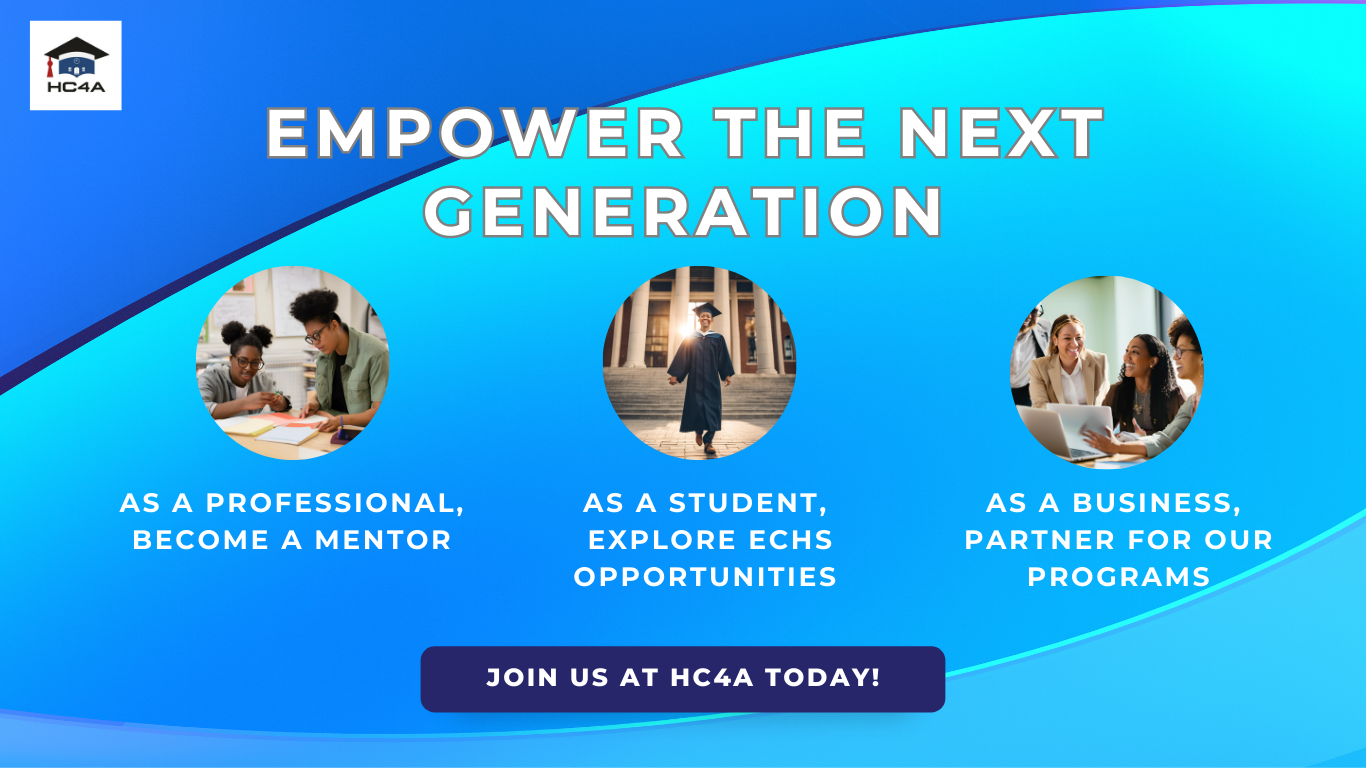 HC4A

EMPOWER THE NEXT GENERATION

AS A PROFESSIONAL, BECOME A MENTOR

AS A STUDENT, EXPLORE ECHS OPPORTUNITIES

AS A BUSINESS, PARTNER FOR OUR PROGRAMS

JOIN US AT HC4A TODAY!